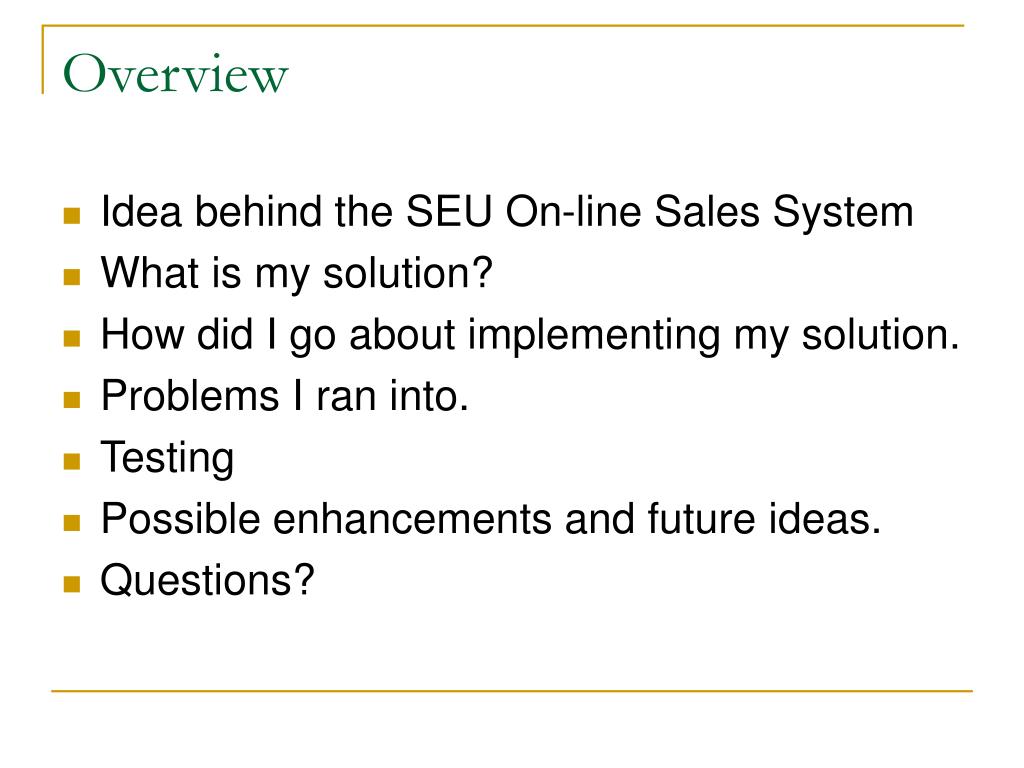 Overview

- Idea behind the SEU On-line Sales System
- What is my solution?
- How did I go about implementing my solution.
- Problems I ran into.
- Testing
- Possible enhancements and future ideas.
- Questions?